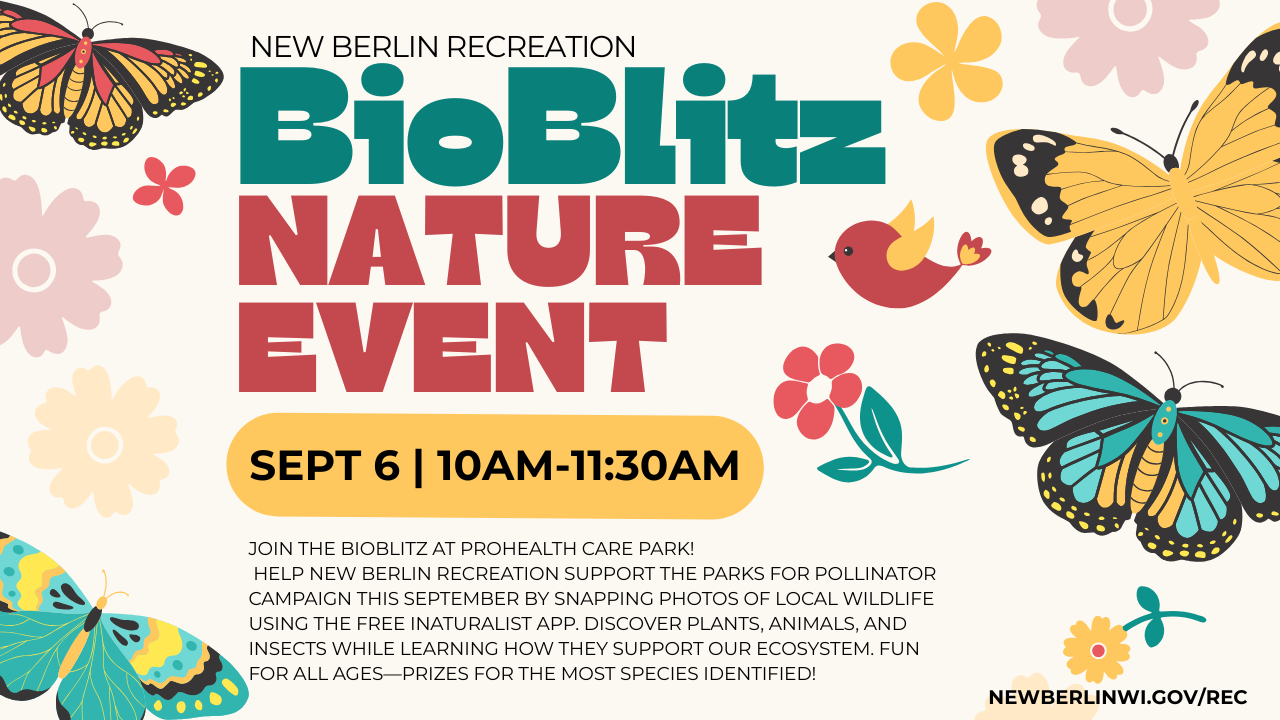 NEW BERLIN RECREATION

BioBlitz
NATURE
EVENT

SEPT 6 | 10AM-11:30AM

JOIN THE BIOBLITZ AT PROHEALTH CARE PARK!
HELP NEW BERLIN RECREATION SUPPORT THE PARKS FOR POLLINATOR CAMPAIGN THIS SEPTEMBER BY SNAPPING PHOTOS OF LOCAL WILDLIFE USING THE FREE INATURALIST APP. DISCOVER PLANTS, ANIMALS, AND INSECTS WHILE LEARNING HOW THEY SUPPORT OUR ECOSYSTEM. FUN FOR ALL AGES—PRIZES FOR THE MOST SPECIES IDENTIFIED!

NEWBERLINWI.GOV/REC